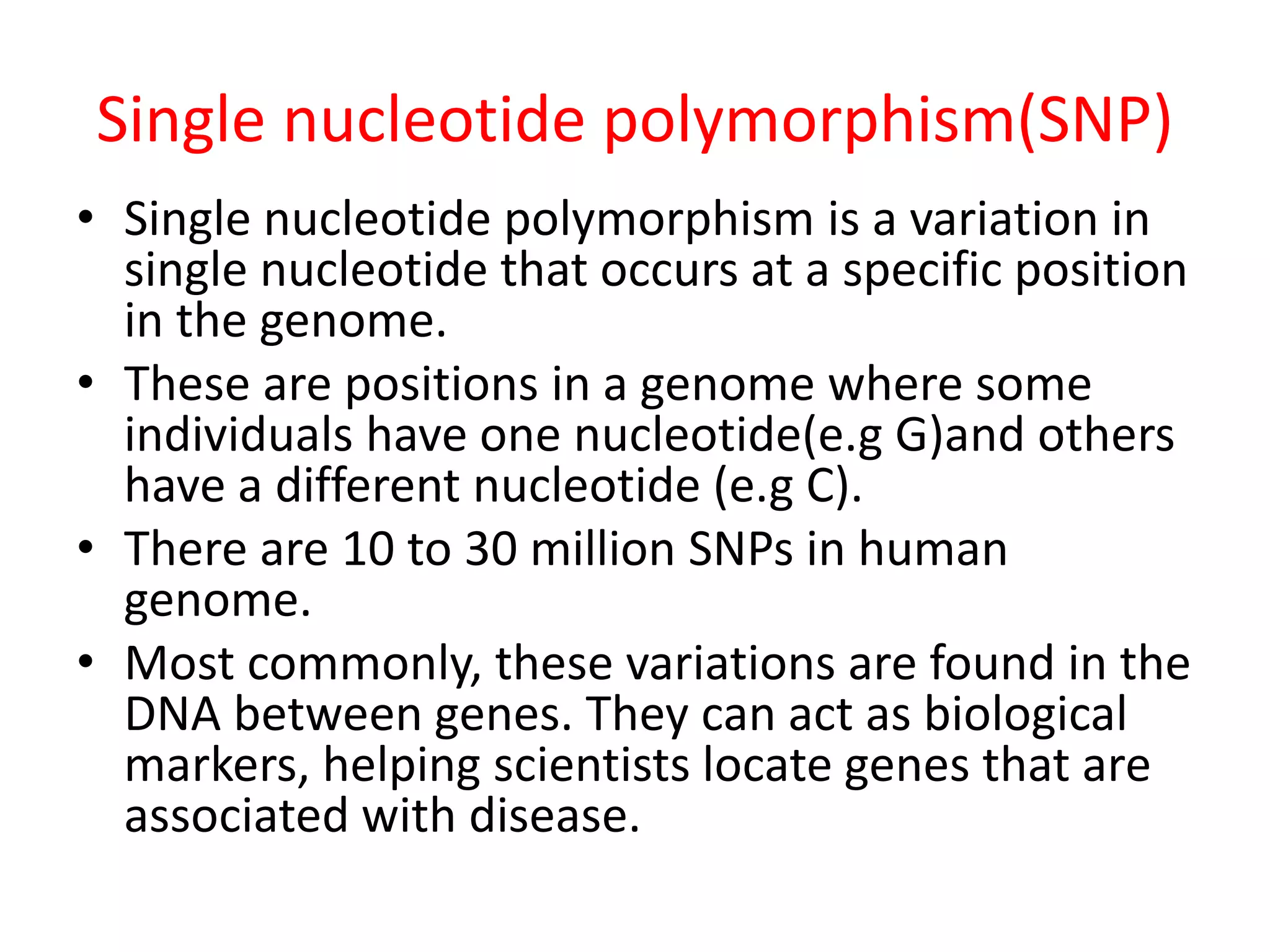 Single nucleotide polymorphism(SNP)

• Single nucleotide polymorphism is a variation in single nucleotide that occurs at a specific position in the genome.

• These are positions in a genome where some individuals have one nucleotide(e.g G)and others have a different nucleotide (e.g C).

• There are 10 to 30 million SNPs in human genome.

• Most commonly, these variations are found in the DNA between genes. They can act as biological markers, helping scientists locate genes that are associated with disease.